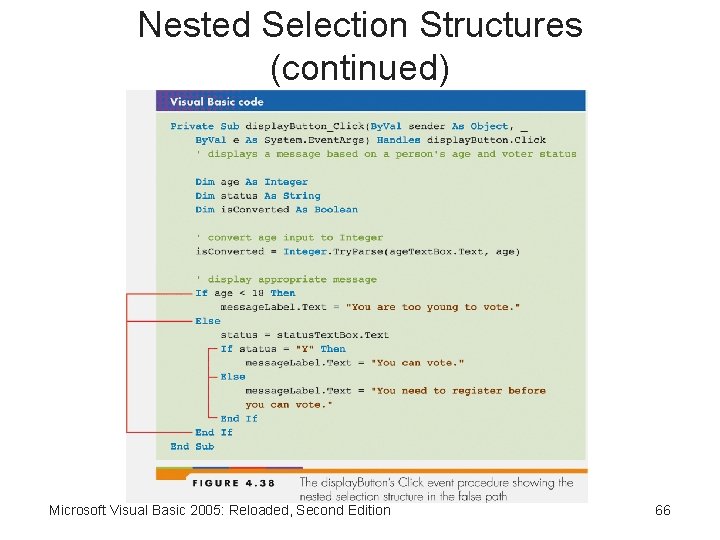 Nested Selection Structures (continued)

Visual Basic code

Private Sub displayButton_Click(ByVal sender As Object, _
    ByVal e As System.EventArgs) Handles displayButton.Click
    ' displays a message based on a person's age and voter status

    Dim age As Integer
    Dim status As String
    Dim isConverted As Boolean

    ' convert age input to Integer
    isConverted = Integer.TryParse(ageTextBox.Text, age)

    ' display appropriate message
    If age < 18 Then
        messageLabel.Text = "You are too young to vote."
    Else
        status = statusTextBox.Text
        If status = "Y" Then
            messageLabel.Text = "You can vote."
        Else
            messageLabel.Text = "You need to register before
            you can vote."
        End If
    End If
End Sub

FIGURE 4.38 The displayButton's Click event procedure showing the nested selection structure in the false path

Microsoft Visual Basic 2005: Reloaded, Second Edition

66